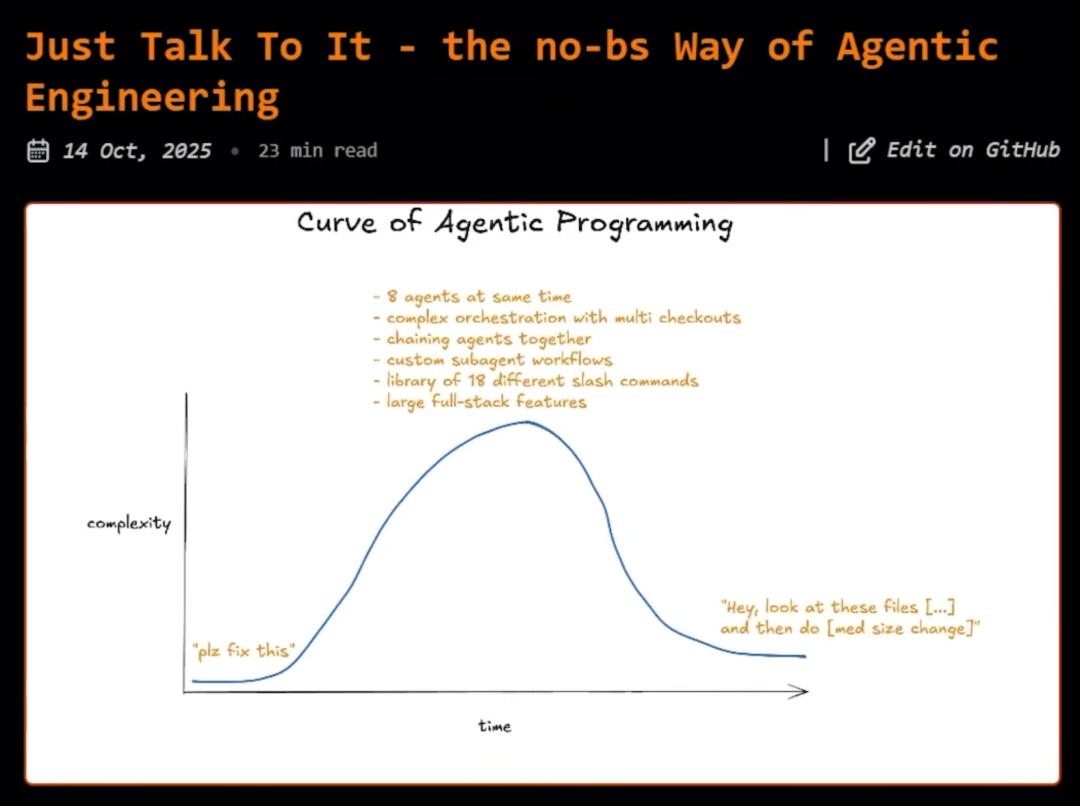 Just Talk To It - the no-bs Way of Agentic Engineering

14 Oct, 2025 • 23 min read | Edit on GitHub

Curve of Agentic Programming

- 8 agents at same time
- complex orchestration with multi checkouts
- chaining agents together
- custom subagent workflows
- library of 18 different slash commands
- large full-stack features

complexity

"plz fix this"

"Hey, look at these files [...] and then do [med size change]"

time